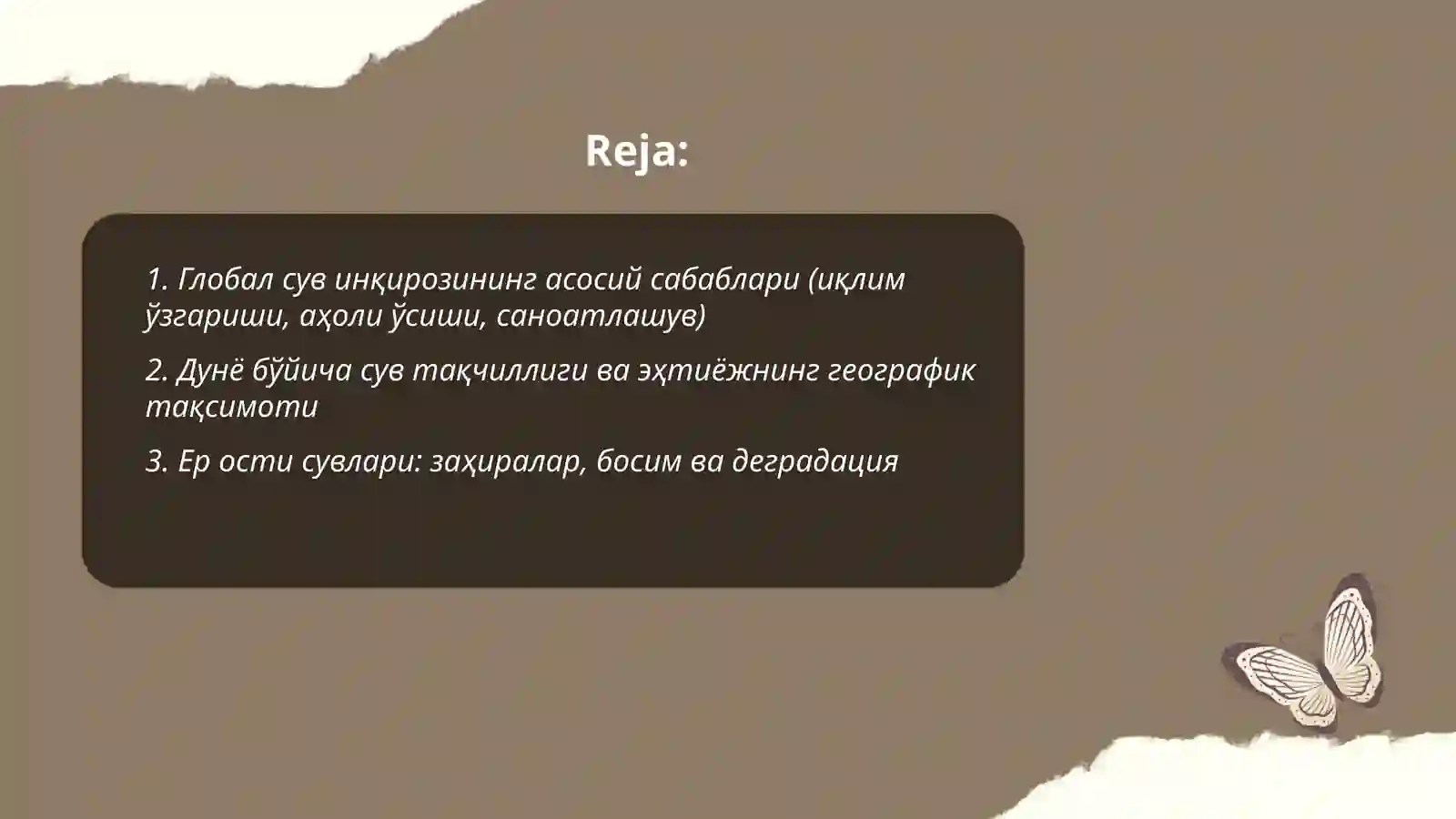 Reja:

1. Глобал сув инқирозининг асосий сабаблари (иқлим ўзгариши, аҳоли ўсиши, саноатлашув)

2. Дунё бўйича сув тақчиллиги ва эҳтиёжнинг географик тақсимоти

3. Ер ости сувлари: заҳиралар, босим ва деградация